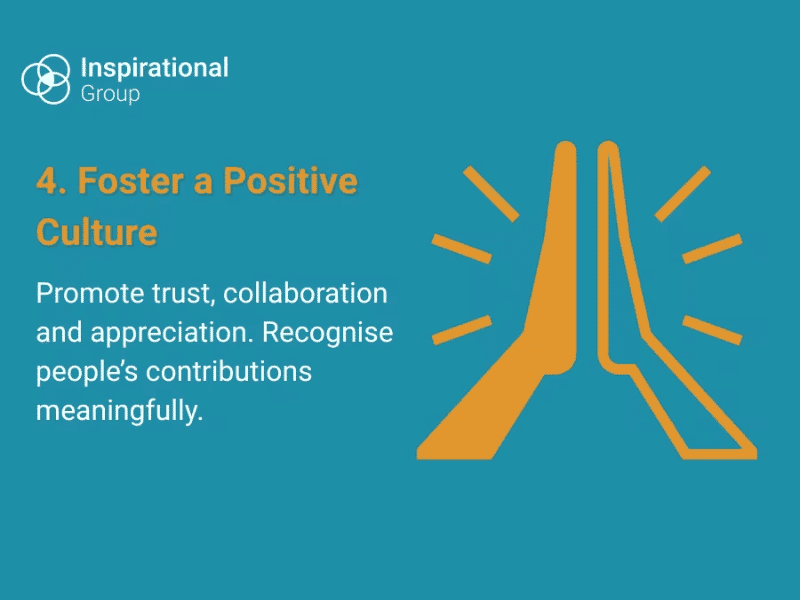 Inspirational
Group

4. Foster a Positive Culture

Promote trust, collaboration and appreciation. Recognise people's contributions meaningfully.